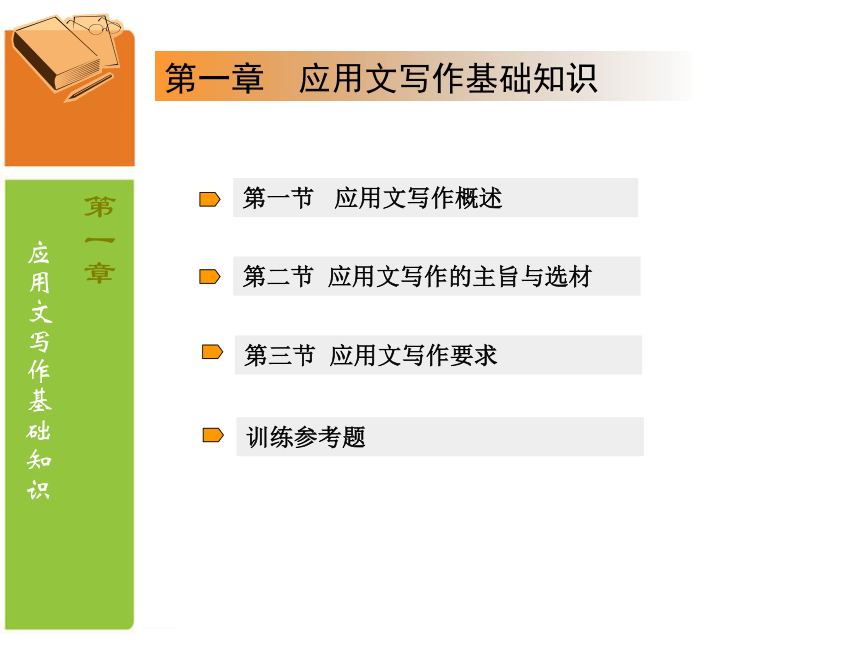 第一章　应用文写作基础知识

第一章

应用文写作基础知识

第一节　应用文写作概述

第二节　应用文写作的主旨与选材

第三节　应用文写作要求

训练参考题